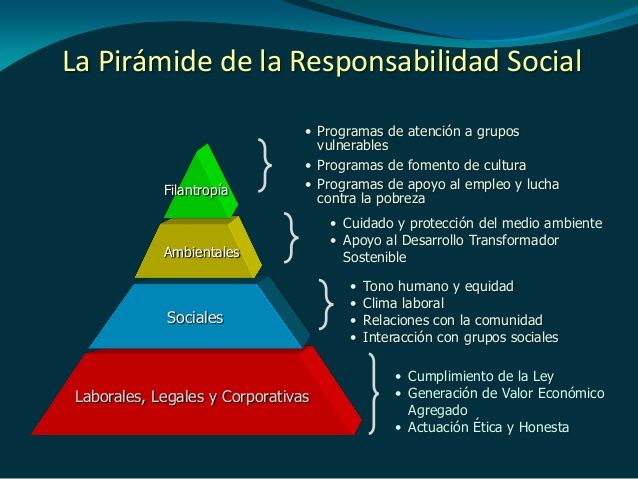 La Pirámide de la Responsabilidad Social

Filantropía

• Programas de atención a grupos vulnerables
• Programas de fomento de cultura
• Programas de apoyo al empleo y lucha contra la pobreza

Ambientales

• Cuidado y protección del medio ambiente
• Apoyo al Desarrollo Transformador Sostenible

Sociales

• Tono humano y equidad
• Clima laboral
• Relaciones con la comunidad
• Interacción con grupos sociales

Laborales, Legales y Corporativas

• Cumplimiento de la Ley
• Generación de Valor Económico Agregado
• Actuación Ética y Honesta